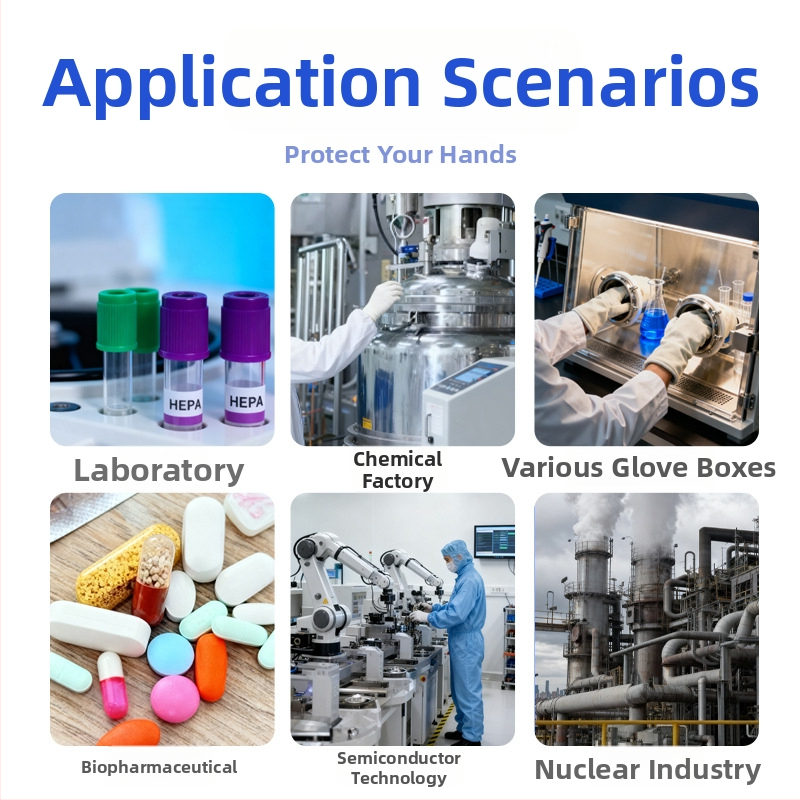 Application Scenarios

Protect Your Hands

HEPA

HEPA

Laboratory

Chemical Factory

Various Glove Boxes

Biopharmaceutical

Semiconductor Technology

Nuclear Industry